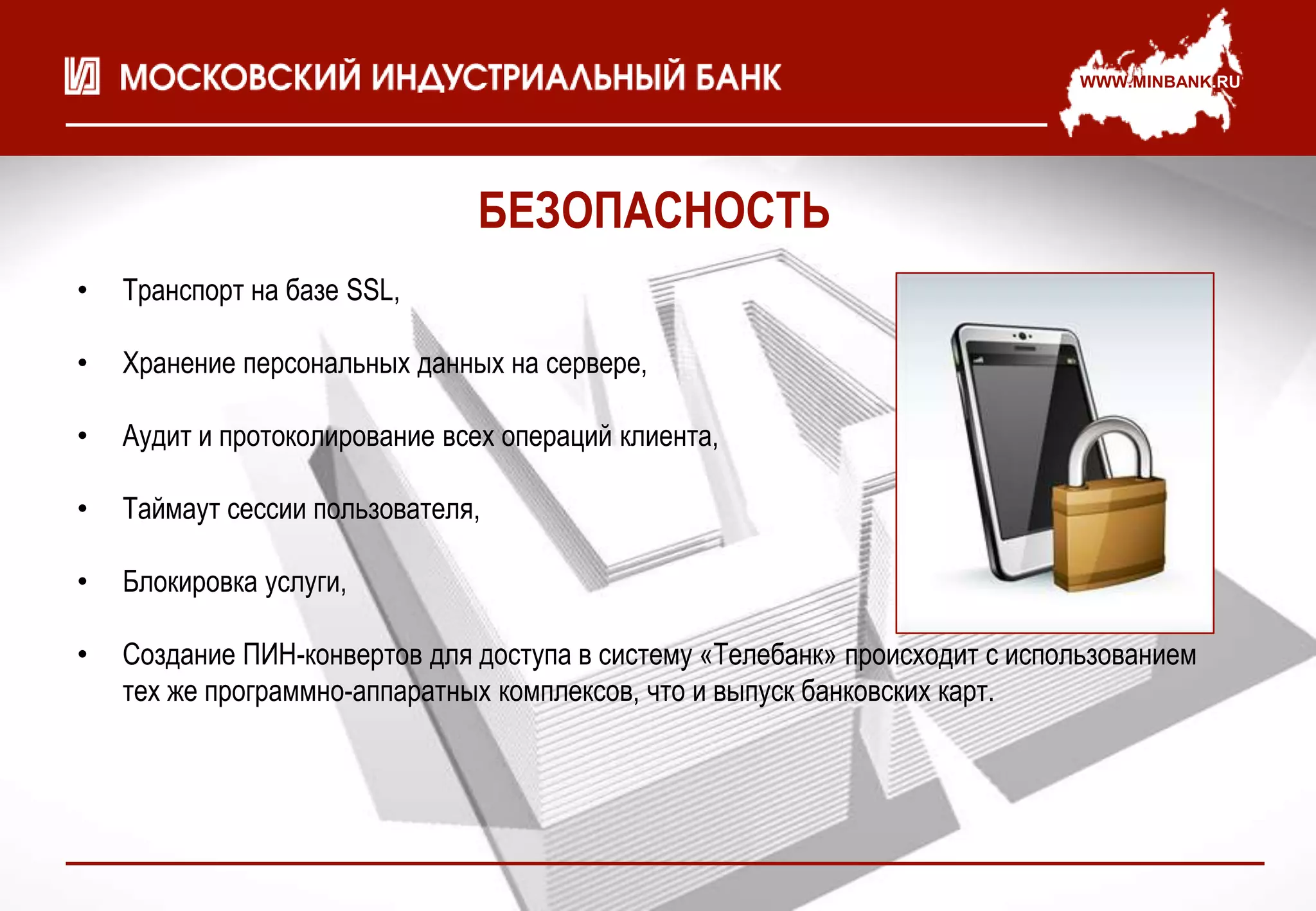 МОСКОВСКИЙ ИНДУСТРИАЛЬНЫЙ БАНК

WWW.MINBANK.RU

БЕЗОПАСНОСТЬ

• Транспорт на базе SSL,

• Хранение персональных данных на сервере,

• Аудит и протоколирование всех операций клиента,

• Таймаут сессии пользователя,

• Блокировка услуги,

• Создание ПИН-конвертов для доступа в систему «Телебанк» происходит с использованием тех же программно-аппаратных комплексов, что и выпуск банковских карт.